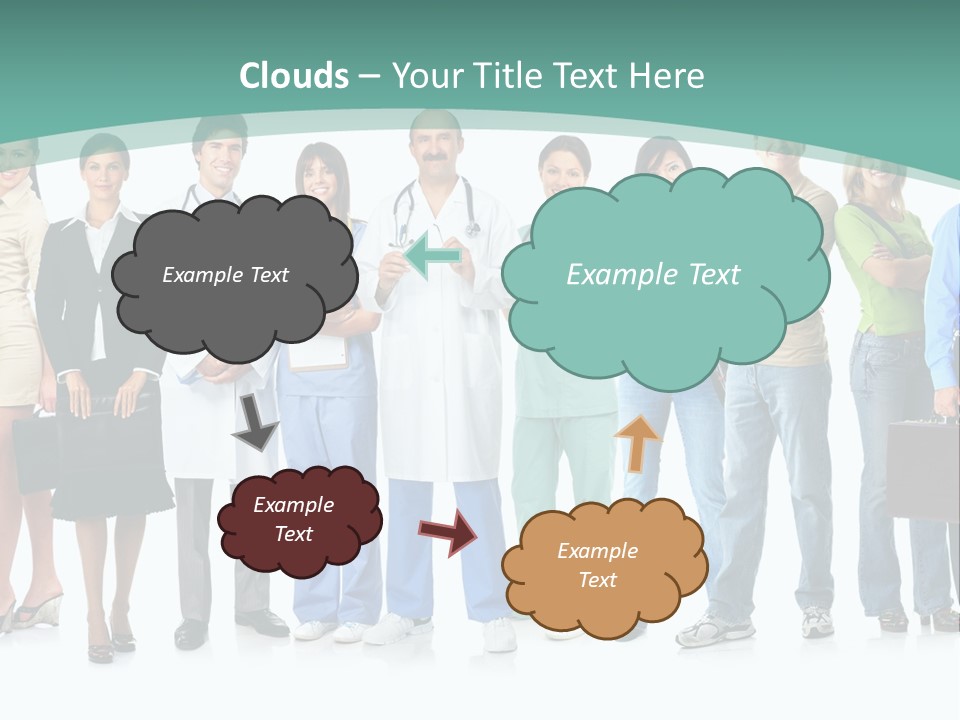 Clouds – Your Title Text Here

Example Text

Example Text

Example Text

Example Text